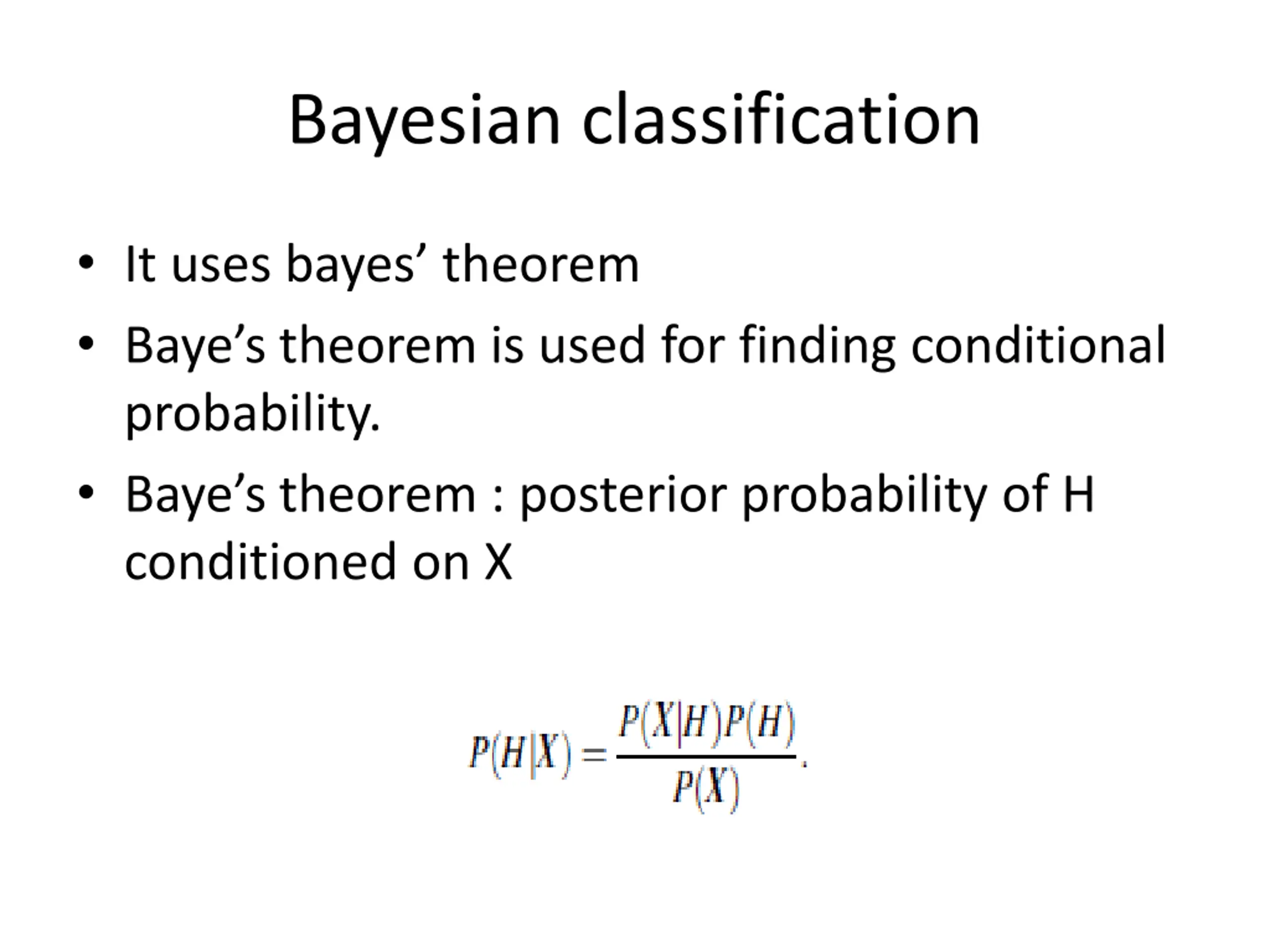 Bayesian classification

• It uses bayes’ theorem
• Baye’s theorem is used for finding conditional probability.
• Baye’s theorem : posterior probability of H conditioned on X

$P(H|X) = \frac{P(X|H)P(H)}{P(X)}.$